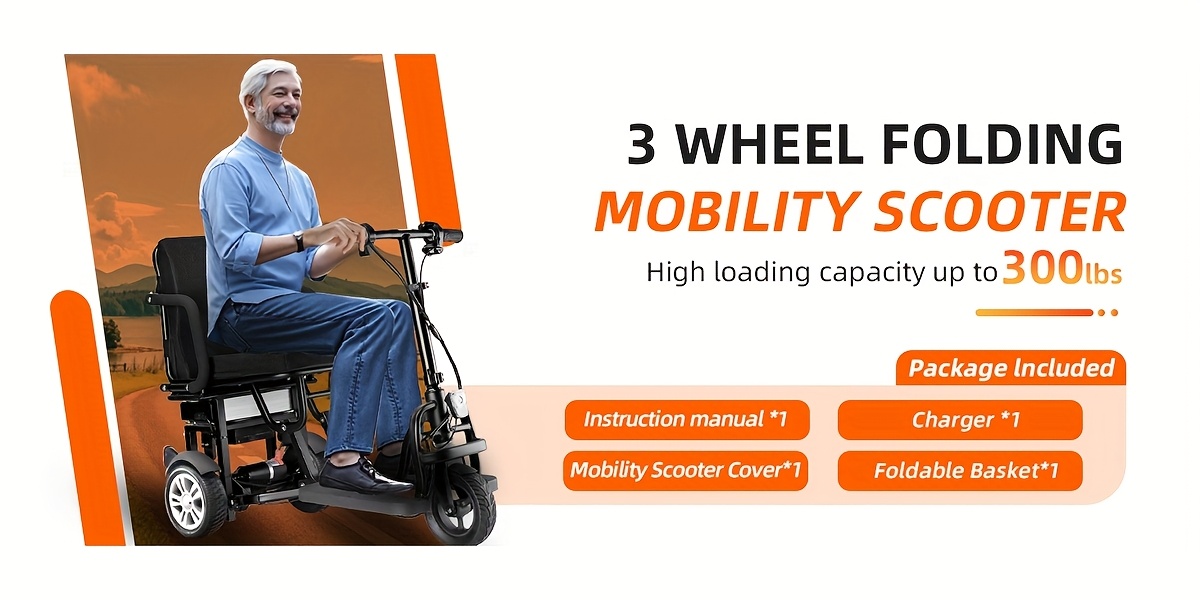 3 WHEEL FOLDING
MOBILITY SCOOTER
High loading capacity up to 300lbs

Package Included

Instruction manual *1
Charger *1
Mobility Scooter Cover*1
Foldable Basket*1